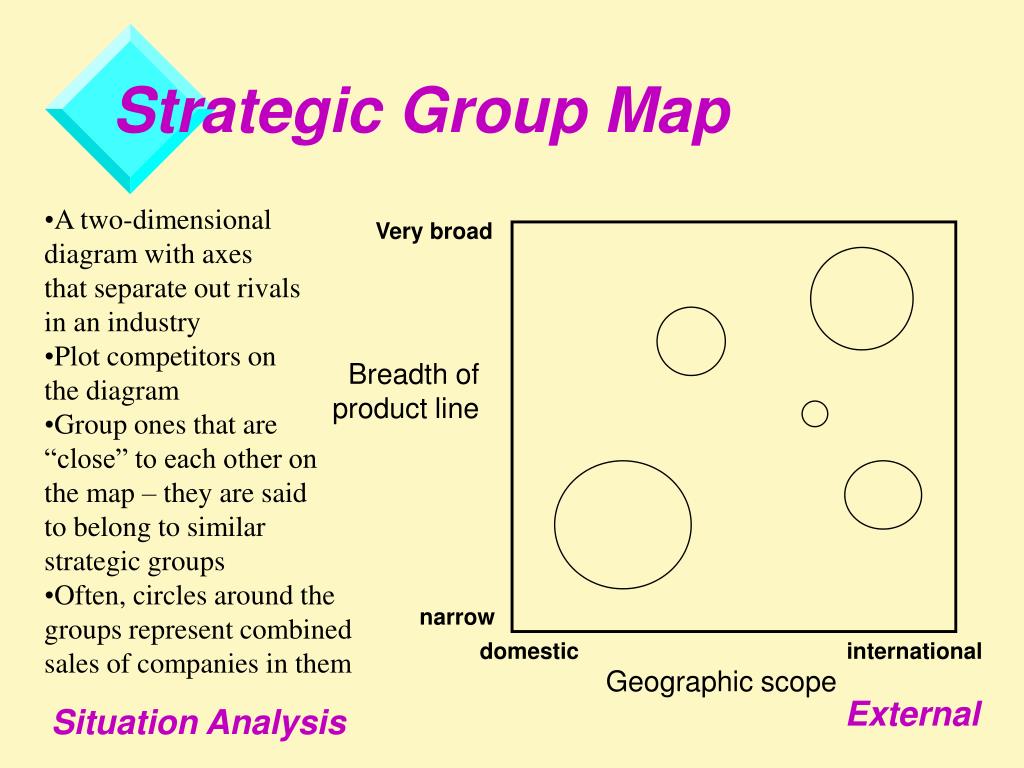 Strategic Group Map

•A two-dimensional diagram with axes that separate out rivals in an industry
•Plot competitors on the diagram
•Group ones that are “close” to each other on the map – they are said to belong to similar strategic groups
•Often, circles around the groups represent combined sales of companies in them

Very broad

Breadth of product line

narrow

domestic

international

Geographic scope

Situation Analysis

External